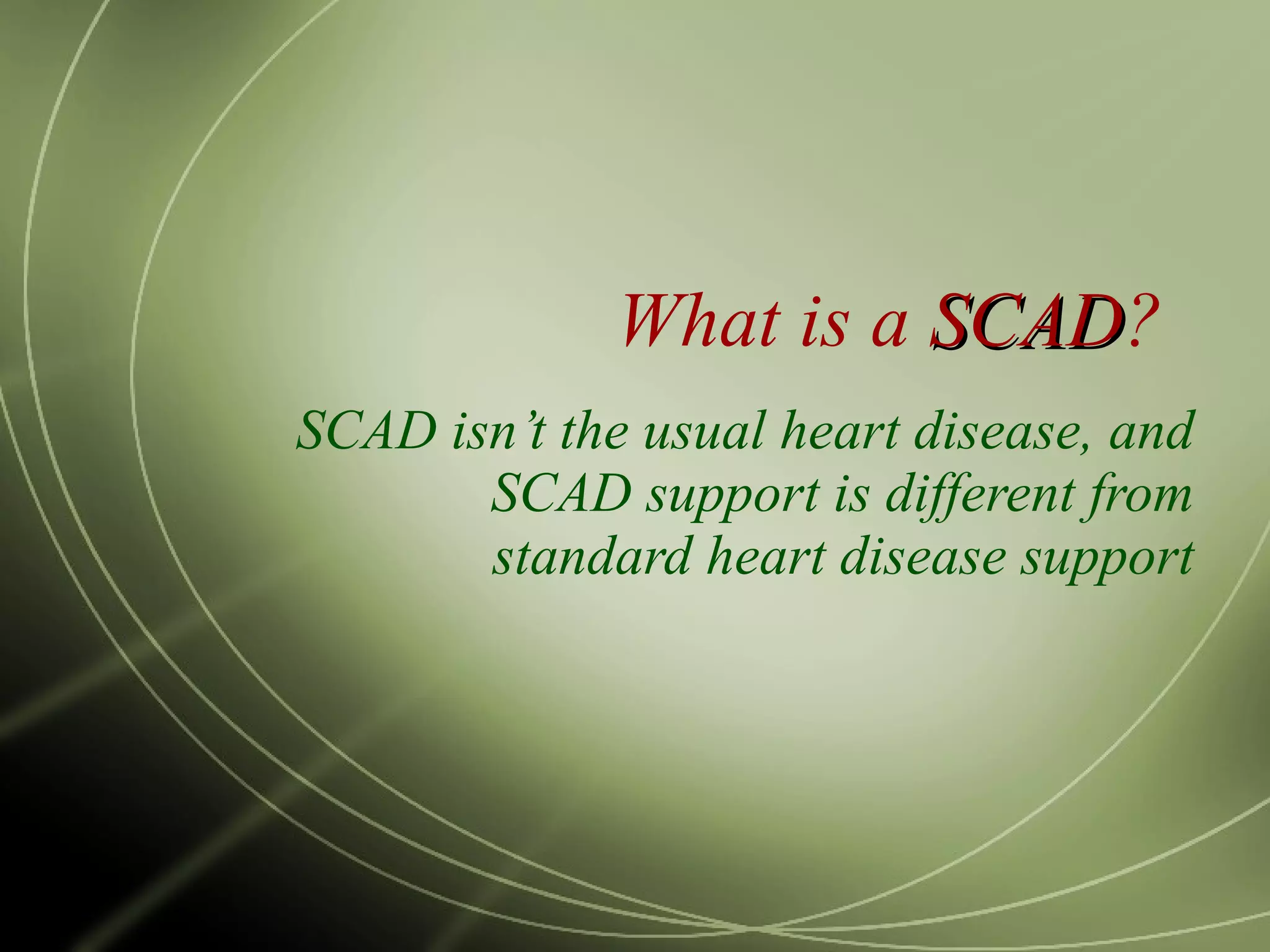 What is a SCAD?

SCAD isn’t the usual heart disease, and SCAD support is different from standard heart disease support